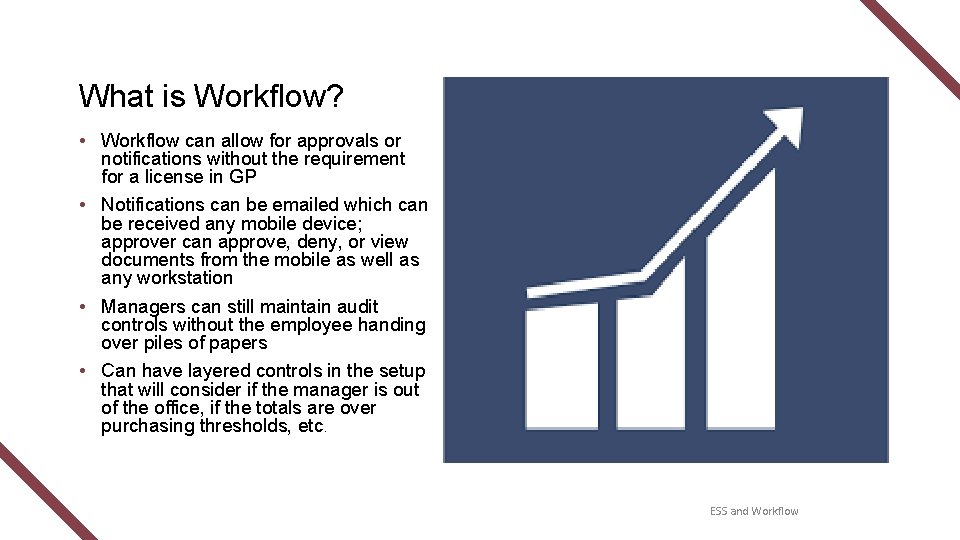 What is Workflow?

• Workflow can allow for approvals or notifications without the requirement for a license in GP

• Notifications can be emailed which can be received any mobile device; approver can approve, deny, or view documents from the mobile as well as any workstation

• Managers can still maintain audit controls without the employee handing over piles of papers

• Can have layered controls in the setup that will consider if the manager is out of the office, if the totals are over purchasing thresholds, etc.

ESS and Workflow